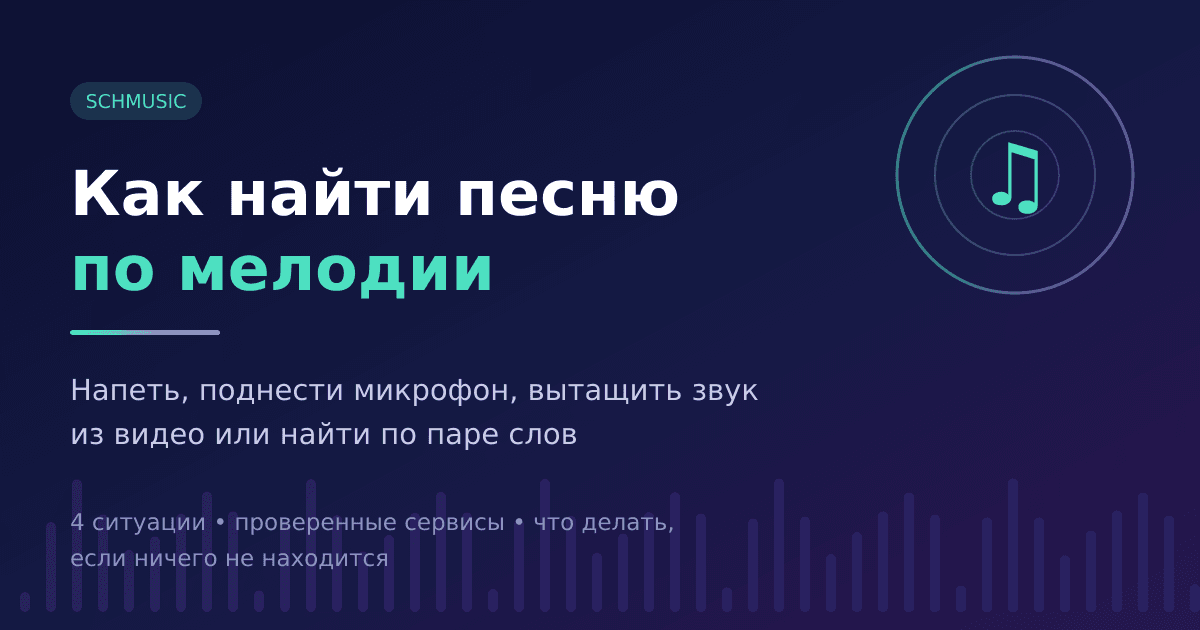 SCHMUSIC

Как найти песню
по мелодии

Напеть, поднести микрофон, вытащить звук из видео или найти по паре слов

4 ситуации • проверенные сервисы • что делать, если ничего не находится